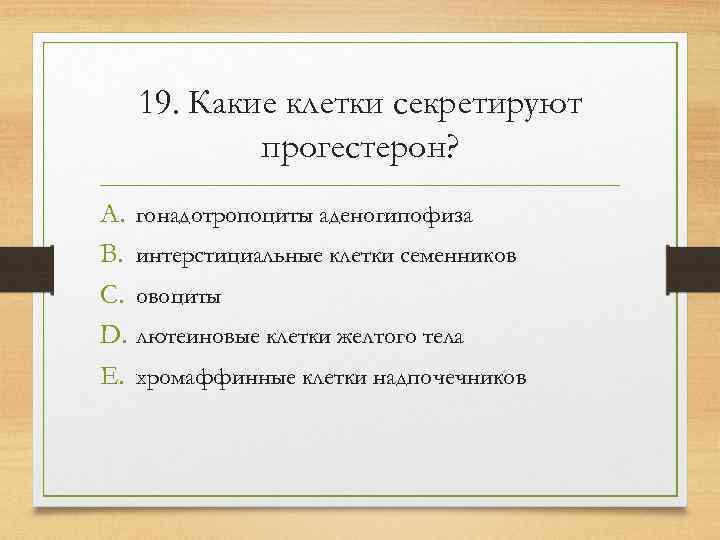 19. Какие клетки секретируют прогестерон?

A. гонадотропоциты аденогипофиза
B. интерстициальные клетки семенников
C. овоциты
D. лютеиновые клетки желтого тела
E. хромаффинные клетки надпочечников